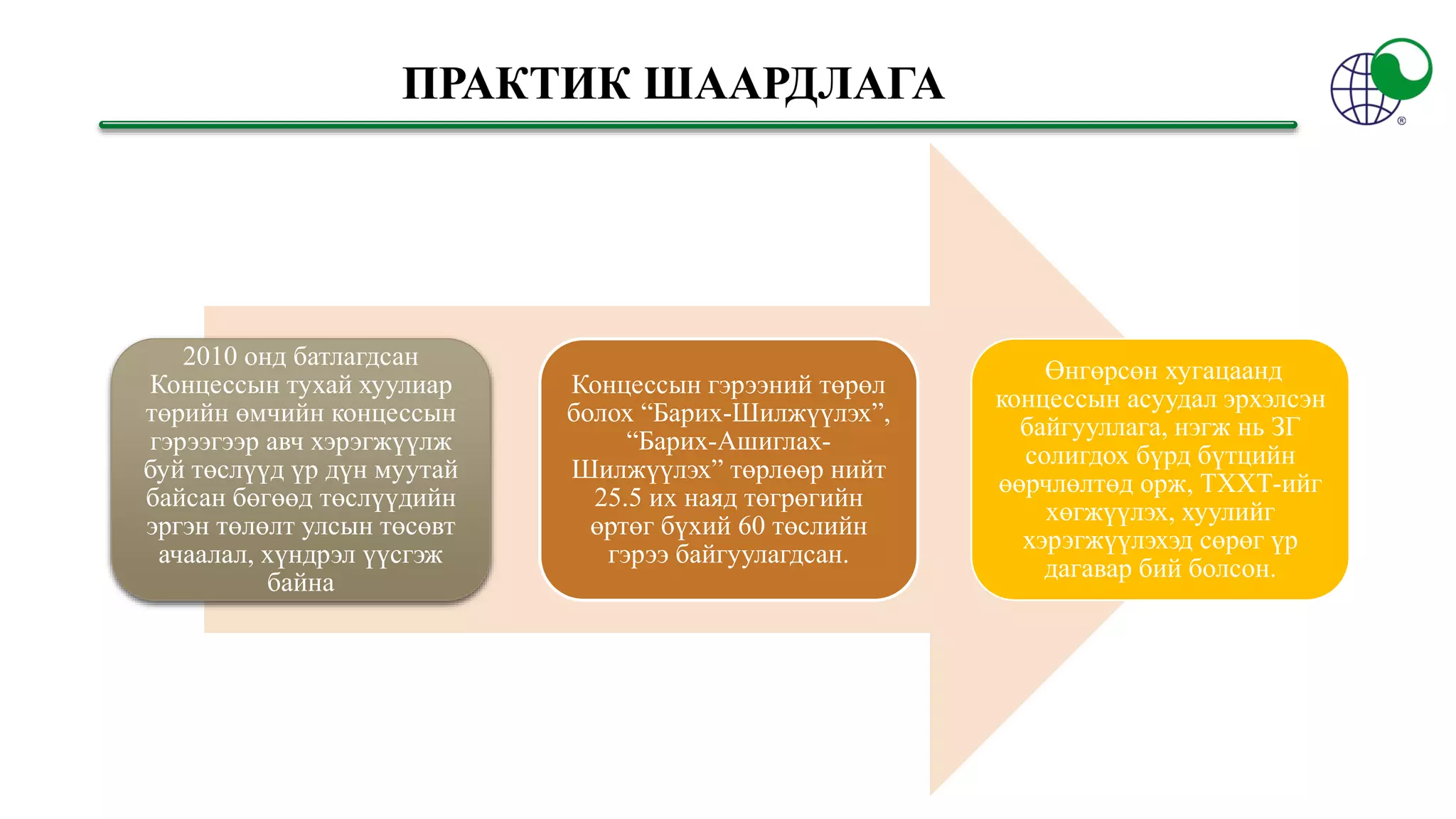 ПРАКТИК ШААРДЛАГА

®

2010 онд батлагдсан Концессын тухай хуулиар төрийн өмчийн концессын гэрээгээр авч хэрэгжүүлж буй төслүүд үр дүн муутай байсан бөгөөд төслүүдийн эргэн төлөлт улсын төсөвт ачаалал, хүндрэл үүсгэж байна

Концессын гэрээний төрөл болох “Барих-Шилжүүлэх”, “Барих-Ашиглах-Шилжүүлэх” төрлөөр нийт 25.5 их наяд төгрөгийн өртөг бүхий 60 төслийн гэрээ байгуулагдсан.

Өнгөрсөн хугацаанд концессын асуудал эрхэлсэн байгууллага, нэгж нь ЗГ солигдох бүрд бүтцийн өөрчлөлтөд орж, ТХХТ-ийг хөгжүүлэх, хуулийг хэрэгжүүлэхэд сөрөг үр дагавар бий болсон.